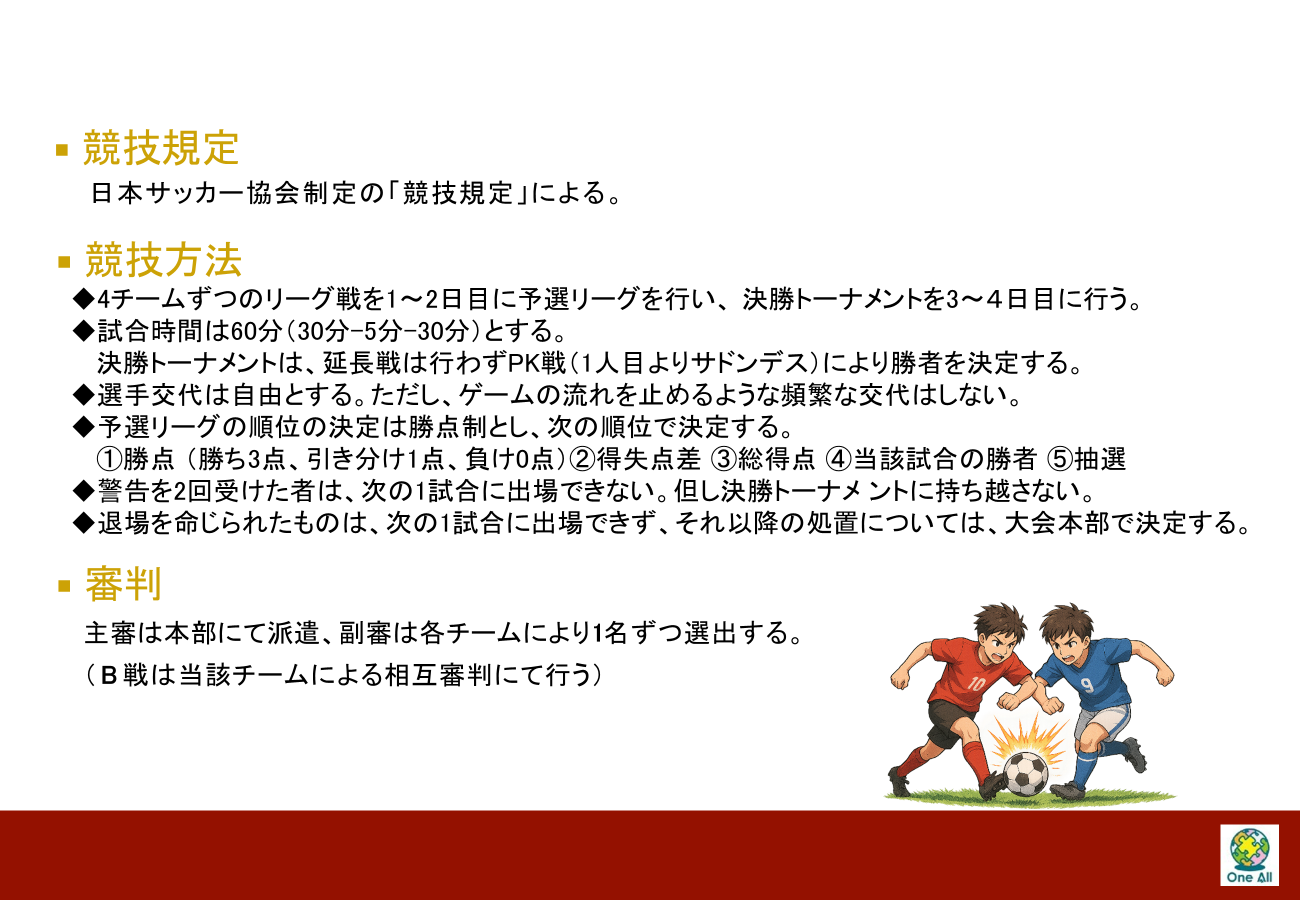 ▪ 競技規定

日本サッカー協会制定の「競技規定」による。

▪ 競技方法

◆4チームずつのリーグ戦を1～2日目に予選リーグを行い、決勝トーナメントを3～4日目に行う。
◆試合時間は60分（30分-5分-30分）とする。
決勝トーナメントは、延長戦は行わずPK戦（1人目よりサドンデス）により勝者を決定する。
◆選手交代は自由とする。ただし、ゲームの流れを止めるような頻繁な交代はしない。
◆予選リーグの順位の決定は勝点制とし、次の順位で決定する。
①勝点（勝ち3点、引き分け1点、負け0点）②得失点差 ③総得点 ④当該試合の勝者 ⑤抽選
◆警告を2回受けた者は、次の1試合に出場できない。但し決勝トーナメントに持ち越さない。
◆退場を命じられたものは、次の1試合に出場できず、それ以降の処置については、大会本部で決定する。

▪ 審判

主審は本部にて派遣、副審は各チームにより1名ずつ選出する。
（B戦は当該チームによる相互審判にて行う）

10
9

One All